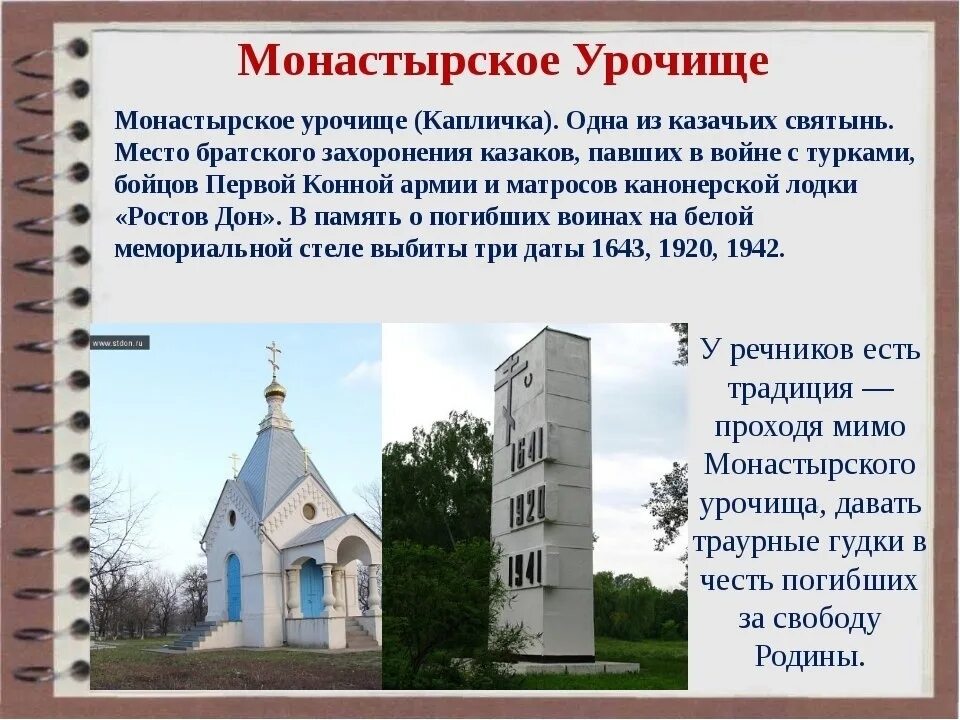 Монастырское Урочище

Монастырское урочище (Капличка). Одна из казачьих святынь. Место братского захоронения казаков, павших в войне с турками, бойцов Первой Конной армии и матросов канонерской лодки «Ростов Дон». В память о погибших воинах на белой мемориальной стеле выбиты три даты 1643, 1920, 1942.

www.stdon.ru

1641

1920

1941

У речников есть традиция — проходя мимо Монастырского урочища, давать траурные гудки в честь погибших за свободу Родины.